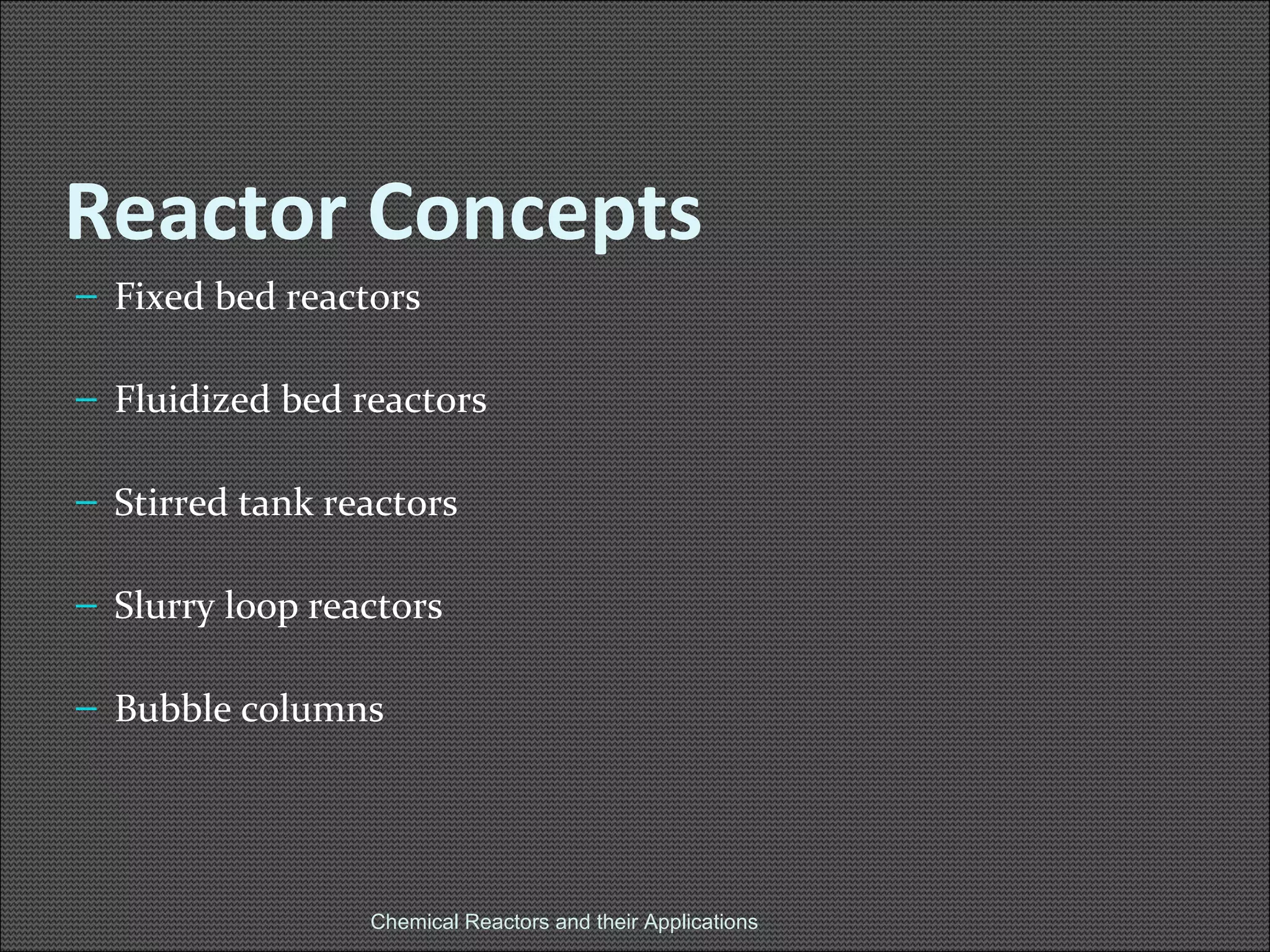 Reactor Concepts

– Fixed bed reactors

– Fluidized bed reactors

– Stirred tank reactors

– Slurry loop reactors

– Bubble columns

Chemical Reactors and their Applications